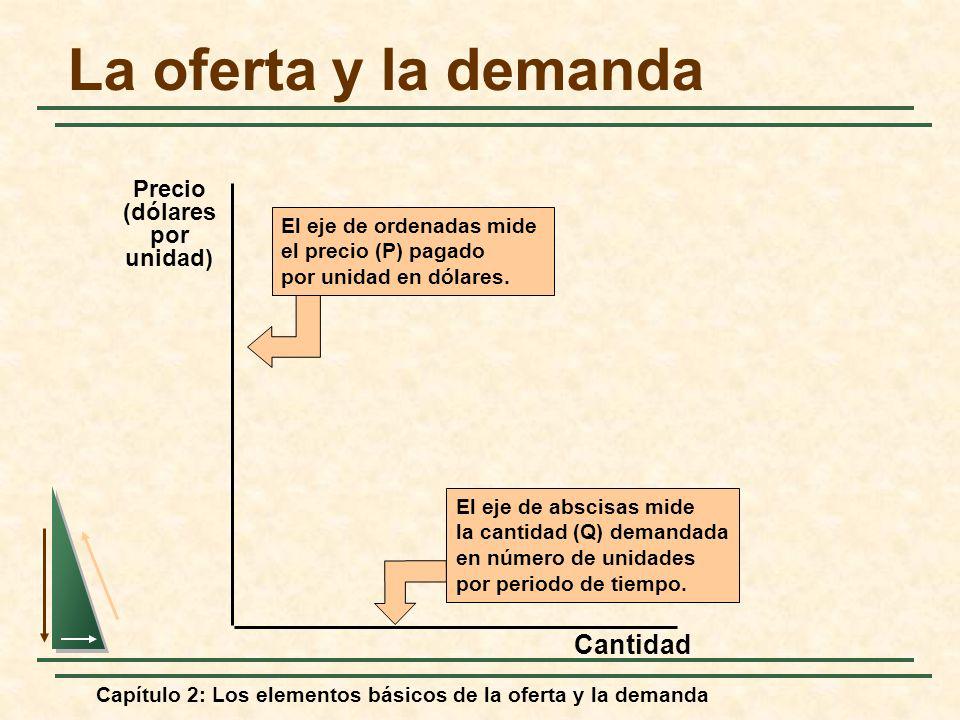 La oferta y la demanda

Precio (dólares por unidad)

El eje de ordenadas mide el precio (P) pagado por unidad en dólares.

El eje de abscisas mide la cantidad (Q) demandada en número de unidades por periodo de tiempo.

Cantidad

Capítulo 2: Los elementos básicos de la oferta y la demanda